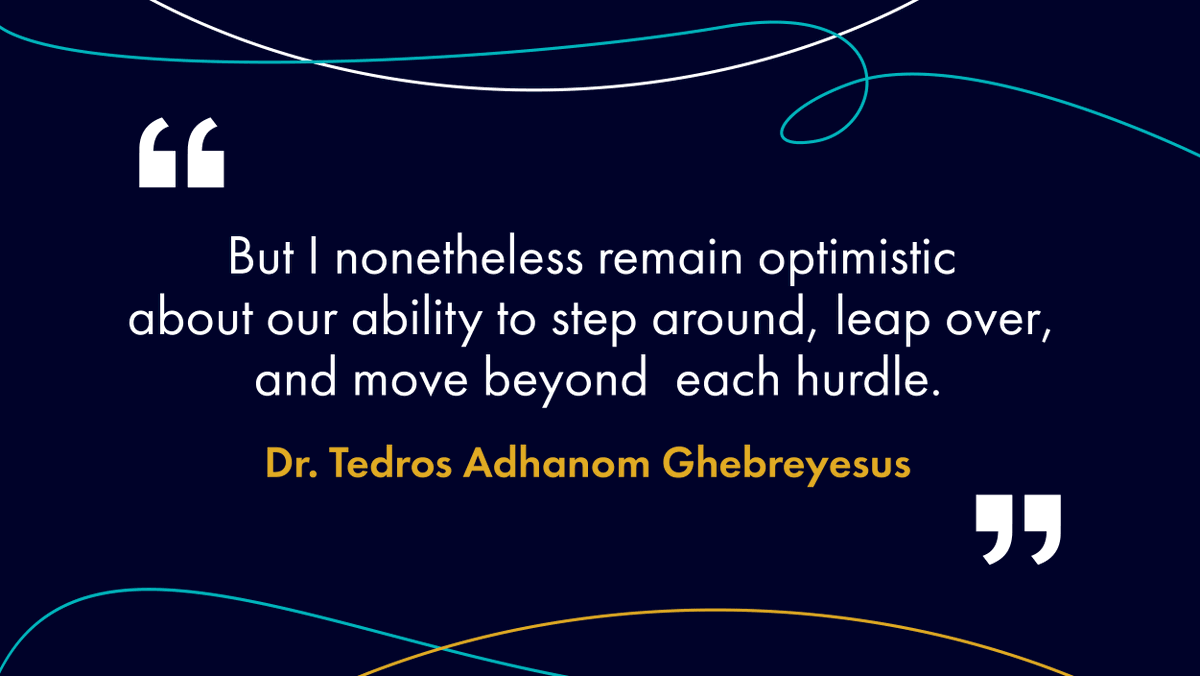 “

But I nonetheless remain optimistic about our ability to step around, leap over, and move beyond  each hurdle.

Dr. Tedros Adhanom Ghebreyesus

”